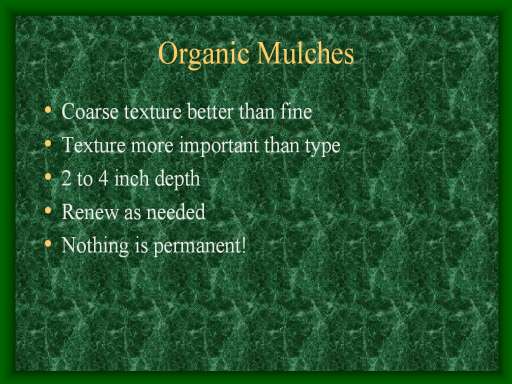 Organic Mulches

• Coarse texture better than fine
• Texture more important than type
• 2 to 4 inch depth
• Renew as needed
• Nothing is permanent!